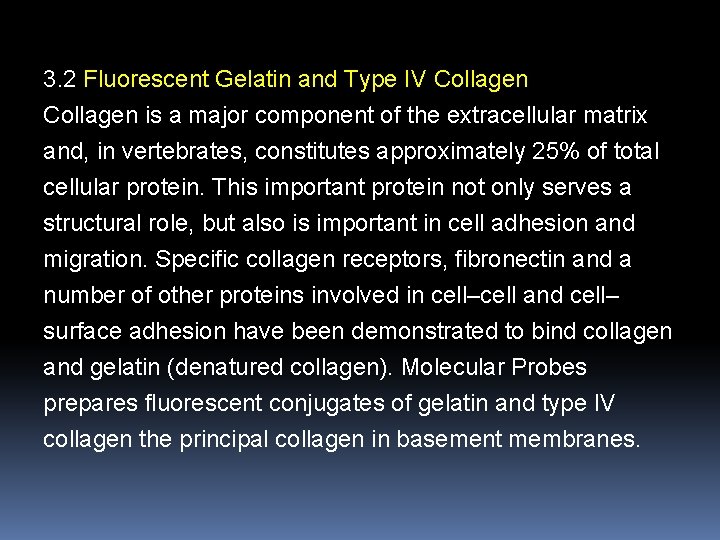 3.2 Fluorescent Gelatin and Type IV Collagen
Collagen is a major component of the extracellular matrix and, in vertebrates, constitutes approximately 25% of total cellular protein. This important protein not only serves a structural role, but also is important in cell adhesion and migration. Specific collagen receptors, fibronectin and a number of other proteins involved in cell–cell and cell–surface adhesion have been demonstrated to bind collagen and gelatin (denatured collagen). Molecular Probes prepares fluorescent conjugates of gelatin and type IV collagen the principal collagen in basement membranes.